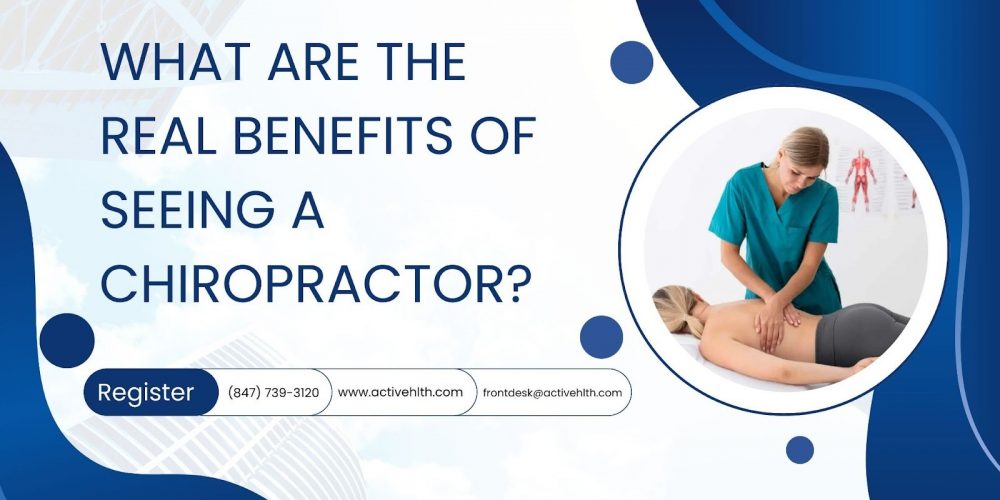 WHAT ARE THE REAL BENEFITS OF SEEING A CHIROPRACTOR?

Register

(847) 739-3120

www.activehlth.com

frontdesk@activehlth.com